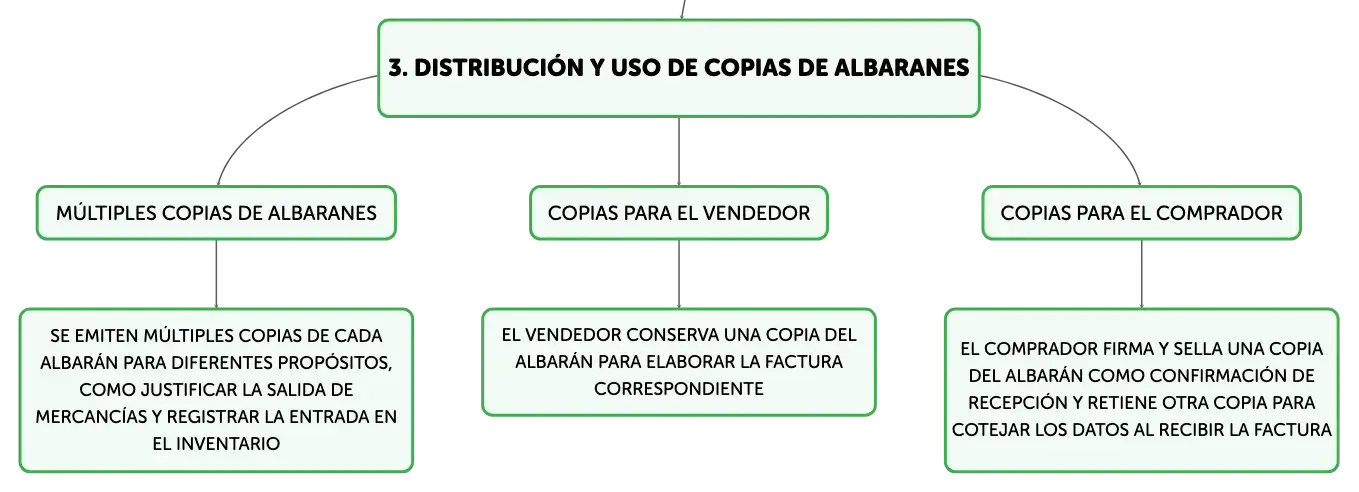 3. DISTRIBUCIÓN Y USO DE COPIAS DE ALBARANES

MÚLTIPLES COPIAS DE ALBARANES

SE EMITEN MÚLTIPLES COPIAS DE CADA ALBARÁN PARA DIFERENTES PROPÓSITOS, COMO JUSTIFICAR LA SALIDA DE MERCANCÍAS Y REGISTRAR LA ENTRADA EN EL INVENTARIO

COPIAS PARA EL VENDEDOR

EL VENDEDOR CONSERVA UNA COPIA DEL ALBARÁN PARA ELABORAR LA FACTURA CORRESPONDIENTE

COPIAS PARA EL COMPRADOR

EL COMPRADOR FIRMA Y SELLA UNA COPIA DEL ALBARÁN COMO CONFIRMACIÓN DE RECEPCIÓN Y RETIENE OTRA COPIA PARA COTEJAR LOS DATOS AL RECIBIR LA FACTURA